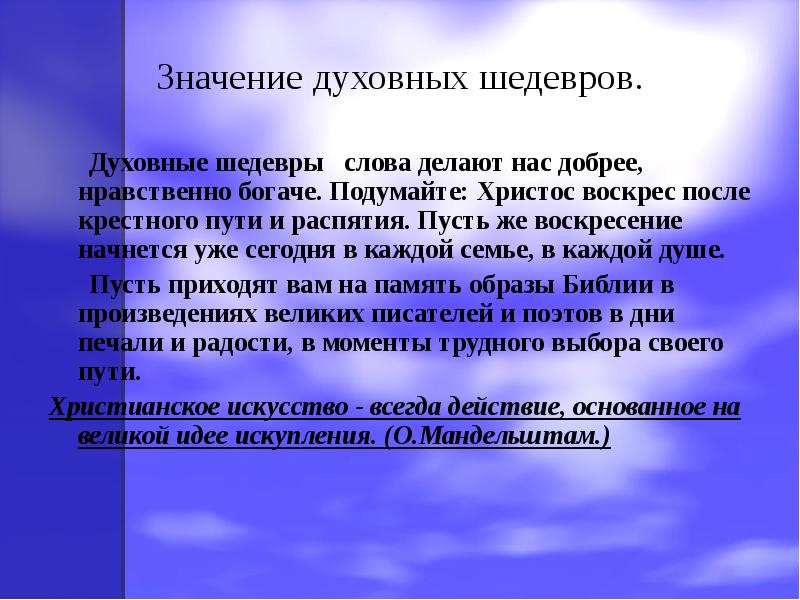 Значение духовных шедевров.

Духовные шедевры слова делают нас добрее, нравственно богаче. Подумайте: Христос воскрес после крестного пути и распятия. Пусть же воскресение начнется уже сегодня в каждой семье, в каждой душе.

Пусть приходят вам на память образы Библии в произведениях великих писателей и поэтов в дни печали и радости, в моменты трудного выбора своего пути.

Христианское искусство - всегда действие, основанное на великой идее искупления. (О.Мандельштам.)